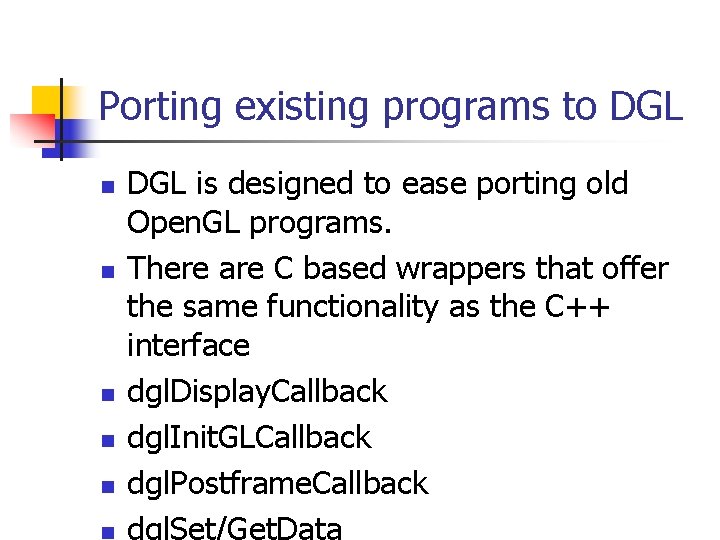 Porting existing programs to DGL

- DGL is designed to ease porting old OpenGL programs.
- There are C based wrappers that offer the same functionality as the C++ interface
- dglDisplayCallback
- dglInitGLCallback
- dglPostframeCallback
- dglSet/GetData